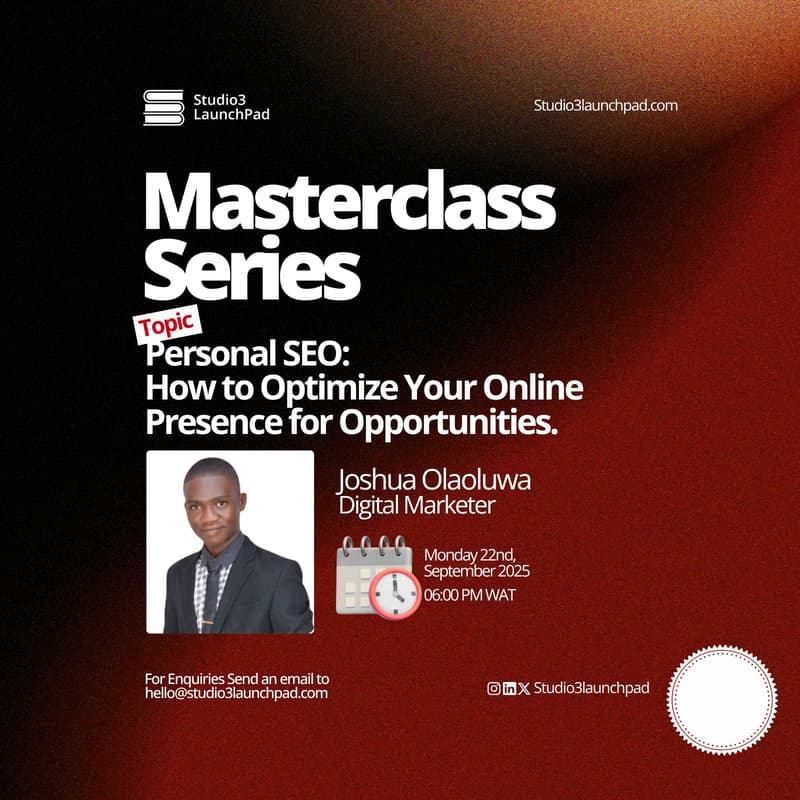 Studio3 LaunchPad

Studio3launchpad.com

Masterclass Series

Topic

Personal SEO: How to Optimize Your Online Presence for Opportunities.

Joshua Olaoluwa
Digital Marketer

Monday 22nd, September 2025
06:00 PM WAT

For Enquiries Send an email to hello@studio3launchpad.com

Studio3launchpad